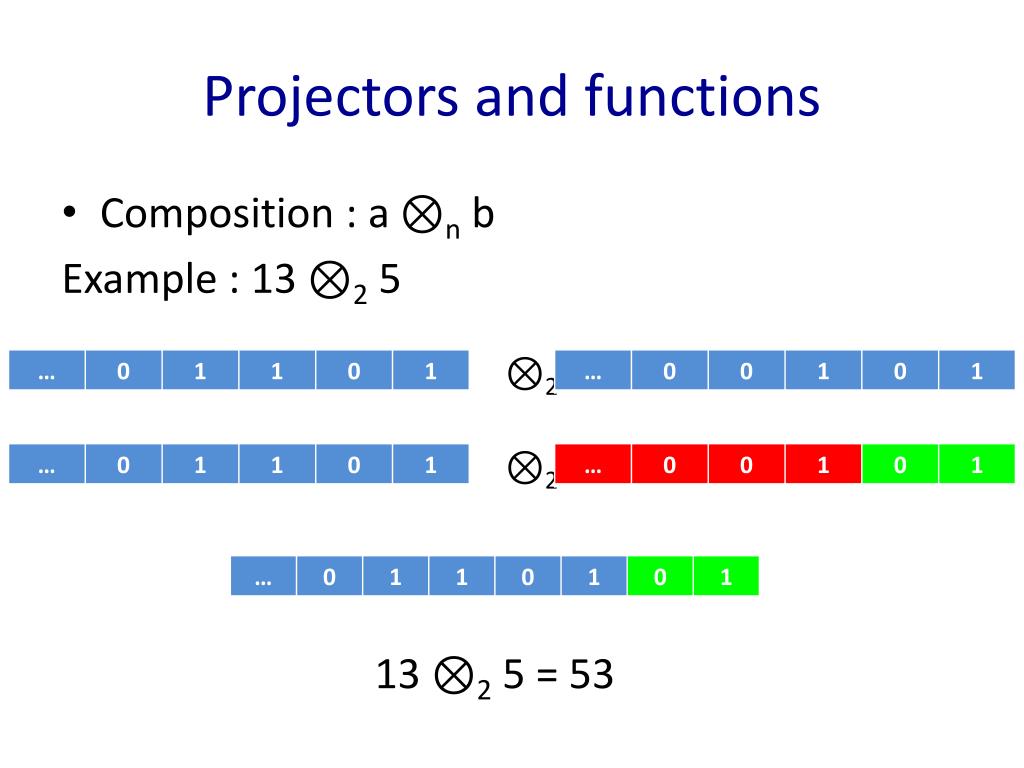 Projectors and functions

• Composition : a $\otimes_n$ b

Example : 13 $\otimes_2$ 5

| … | 0 | 1 | 1 | 0 | 1 |
|---|---|---|---|---|---|

$\otimes_2$

| … | 0 | 0 | 1 | 0 | 1 |
|---|---|---|---|---|---|

| … | 0 | 1 | 1 | 0 | 1 |
|---|---|---|---|---|---|

$\otimes_2$

| … | 0 | 0 | 1 | 0 | 1 |
|---|---|---|---|---|---|

| … | 0 | 1 | 1 | 0 | 1 | 0 | 1 |
|---|---|---|---|---|---|---|---|

13 $\otimes_2$ 5 = 53